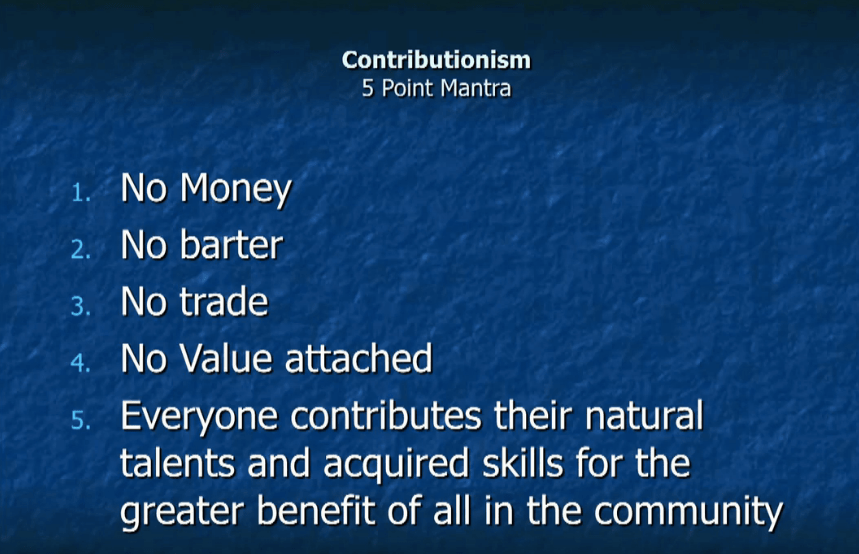 Contributionism
5 Point Mantra

1. No Money
2. No barter
3. No trade
4. No Value attached
5. Everyone contributes their natural talents and acquired skills for the greater benefit of all in the community